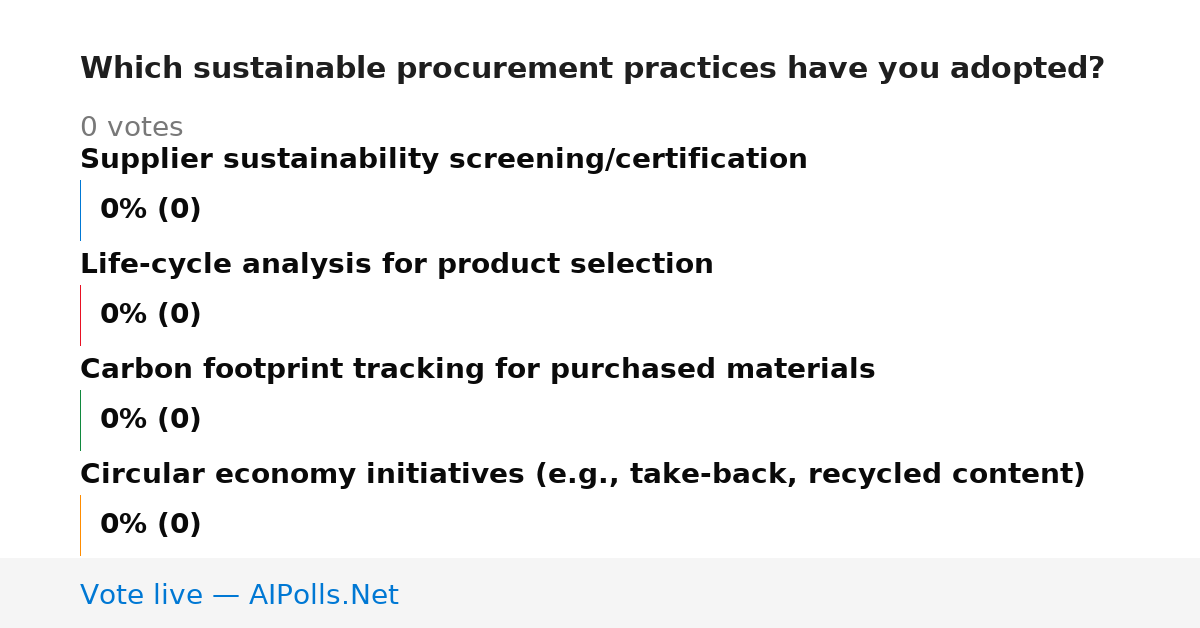 Which sustainable procurement practices have you adopted?

0 votes

Supplier sustainability screening/certification

0% (0)

Life-cycle analysis for product selection

0% (0)

Carbon footprint tracking for purchased materials

0% (0)

Circular economy initiatives (e.g., take-back, recycled content)

0% (0)

Vote live — AIPolls.Net